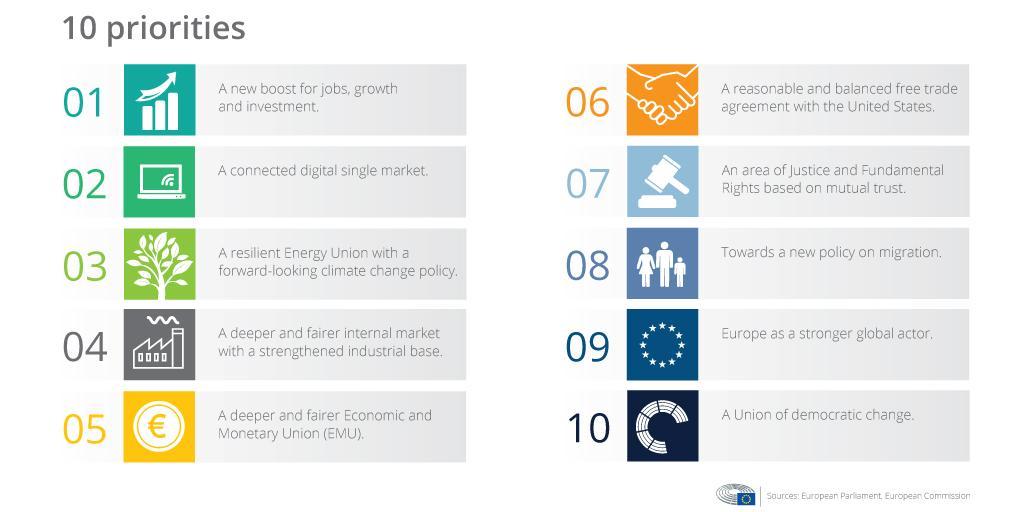 10 priorities

01 A new boost for jobs, growth and investment.

02 A connected digital single market.

03 A resilient Energy Union with a forward-looking climate change policy.

04 A deeper and fairer internal market with a strengthened industrial base.

05 A deeper and fairer Economic and Monetary Union (EMU).

06 A reasonable and balanced free trade agreement with the United States.

07 An area of Justice and Fundamental Rights based on mutual trust.

08 Towards a new policy on migration.

09 Europe as a stronger global actor.

10 A Union of democratic change.

Sources: European Parliament, European Commission